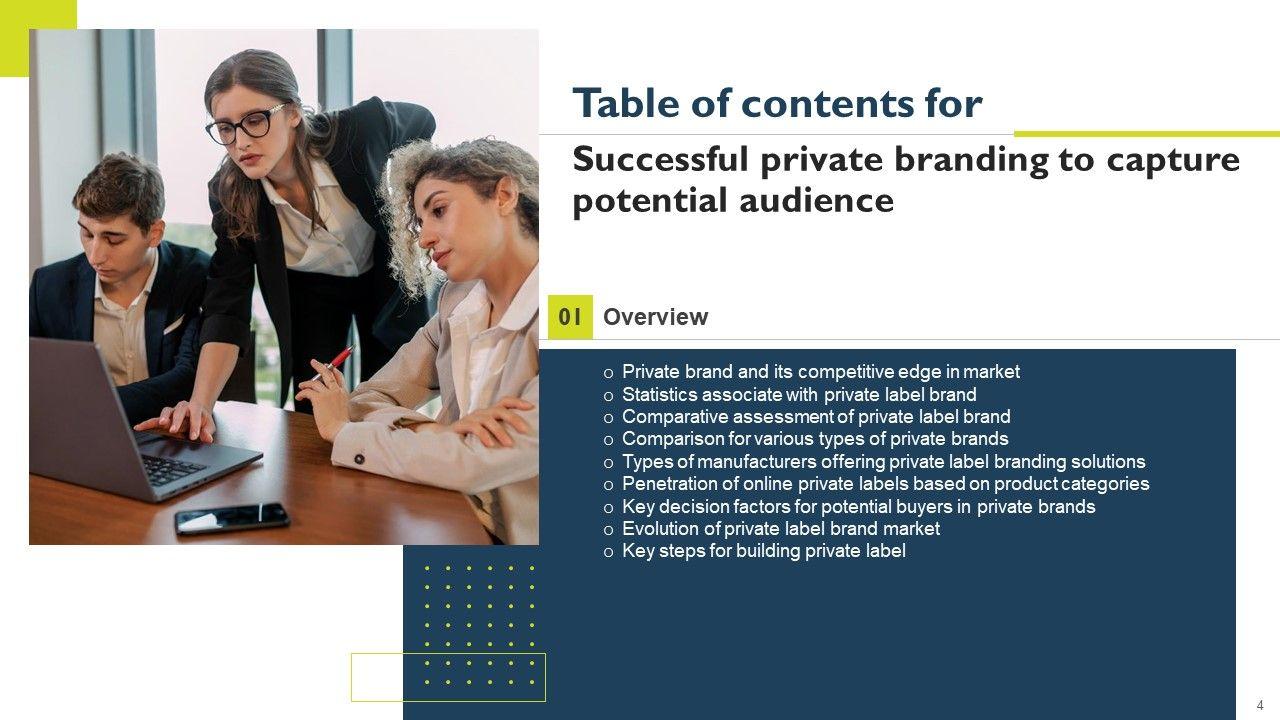 Table of contents for

Successful private branding to capture potential audience

01 Overview

o Private brand and its competitive edge in market
o Statistics associate with private label brand
o Comparative assessment of private label brand
o Comparison for various types of private brands
o Types of manufacturers offering private label branding solutions
o Penetration of online private labels based on product categories
o Key decision factors for potential buyers in private brands
o Evolution of private label brand market
o Key steps for building private label

4